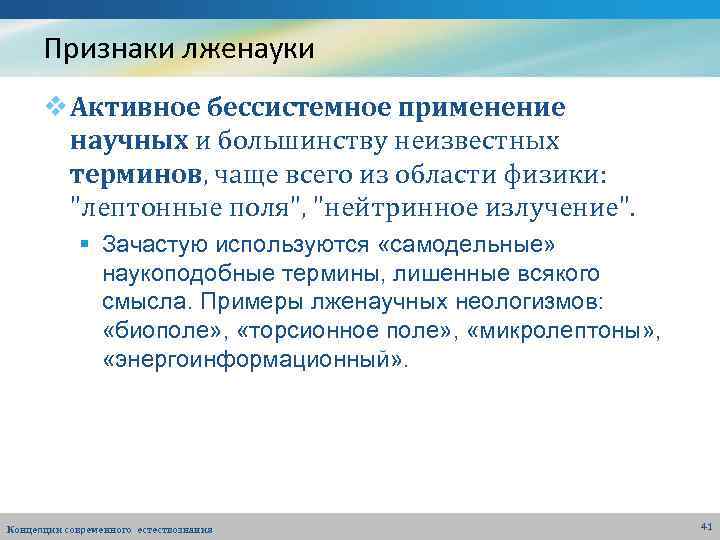 Признаки лженауки

Активное бессистемное применение научных и большинству неизвестных терминов, чаще всего из области физики: "лептонные поля", "нейтринное излучение".

Зачастую используются «самодельные» наукоподобные термины, лишенные всякого смысла. Примеры лженаучных неологизмов: «биополе», «торсионное поле», «микролептоны», «энергоинформационный».

Концепции современного естествознания

41